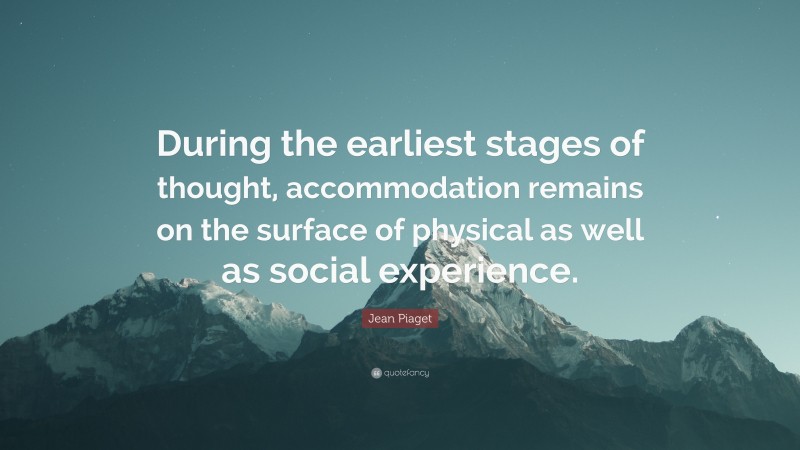 During the earliest stages of thought, accommodation remains on the surface of physical as well as social experience.

Jean Piaget

quotefancy